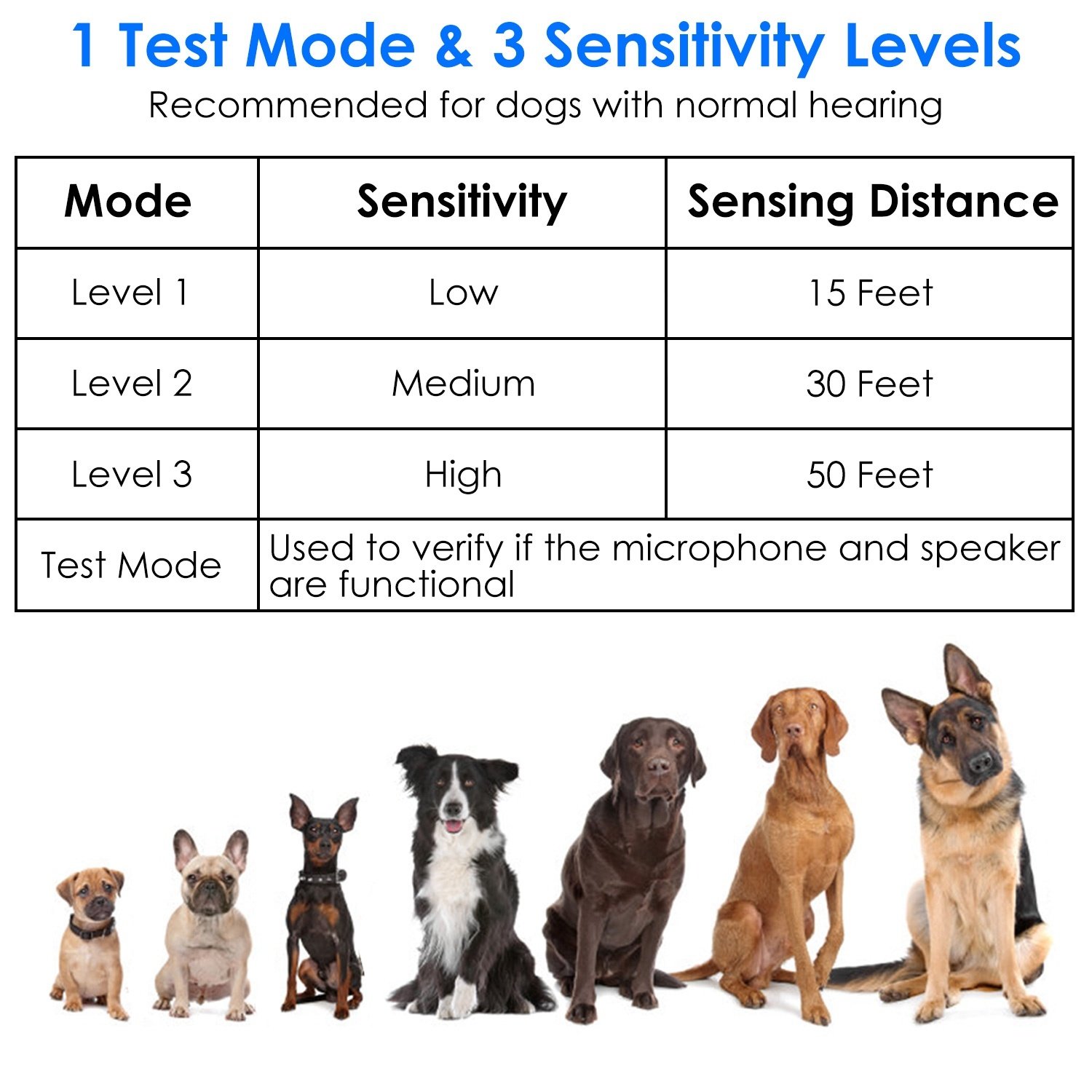 1 Test Mode & 3 Sensitivity Levels

Recommended for dogs with normal hearing

| Mode | Sensitivity | Sensing Distance |
|---|---|---|
| Level 1 | Low | 15 Feet |
| Level 2 | Medium | 30 Feet |
| Level 3 | High | 50 Feet |
| Test Mode | Used to verify if the microphone and speaker are functional | |